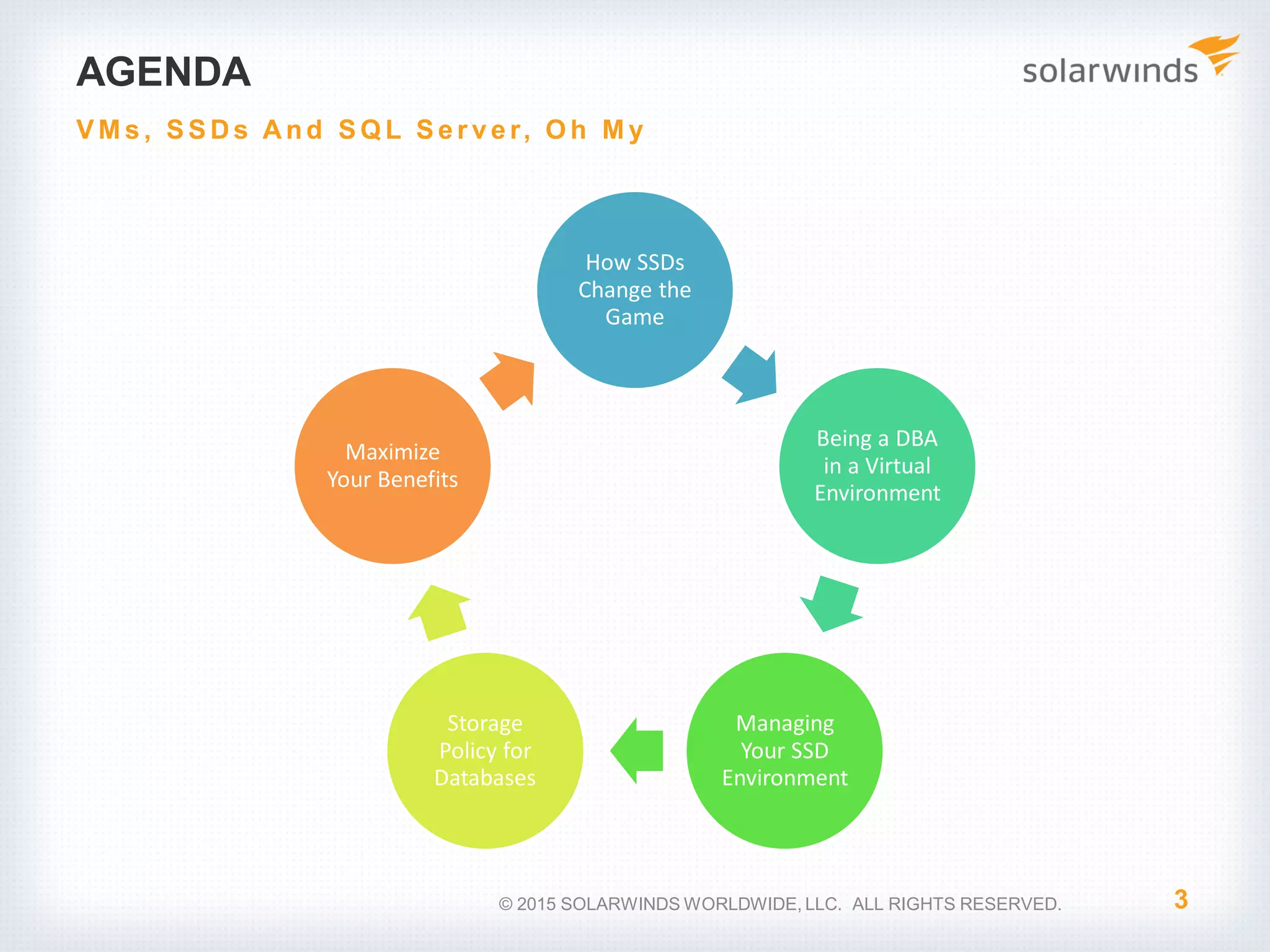 AGENDA

solarwinds

VMs, SSDs And SQL Server, Oh My

How SSDs Change the Game

Being a DBA in a Virtual Environment

Managing Your SSD Environment

Storage Policy for Databases

Maximize Your Benefits

© 2015 SOLARWINDS WORLDWIDE, LLC. ALL RIGHTS RESERVED.

3